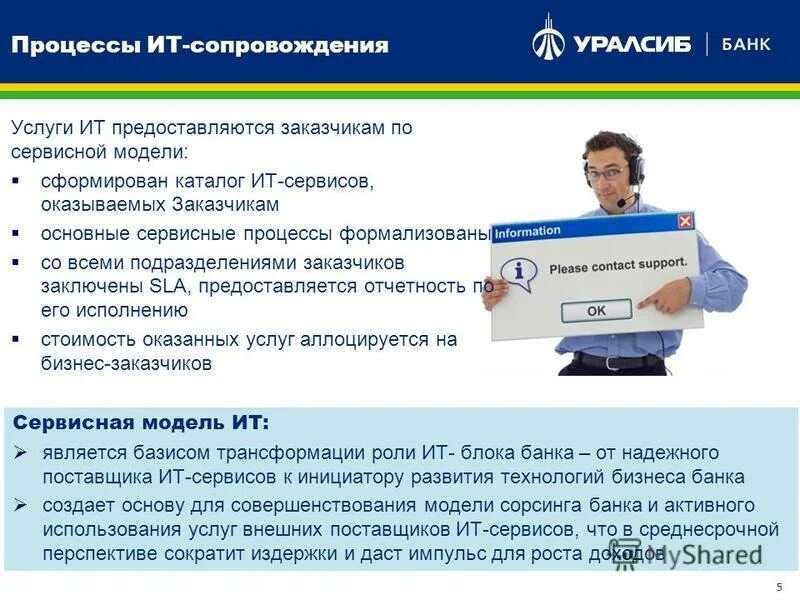 Процессы ИТ-сопровождения

УРАЛСИБ | БАНК

Услуги ИТ предоставляются заказчикам по сервисной модели:

▪ сформирован каталог ИТ-сервисов, оказываемых Заказчикам
▪ основные сервисные процессы формализованы
▪ со всеми подразделениями заказчиков заключены SLA, предоставляется отчетность по его исполнению
▪ стоимость оказанных услуг аллоцируется на бизнес-заказчиков

Information
Please contact support.
OK

Сервисная модель ИТ:

➢ является базисом трансформации роли ИТ- блока банка – от надежного поставщика ИТ-сервисов к инициатору развития технологий бизнеса банка
➢ создает основу для совершенствования модели сорсинга банка и активного использования услуг внешних поставщиков ИТ-сервисов, что в среднесрочной перспективе сократит издержки и даст импульс для роста доходов

MyShared

5